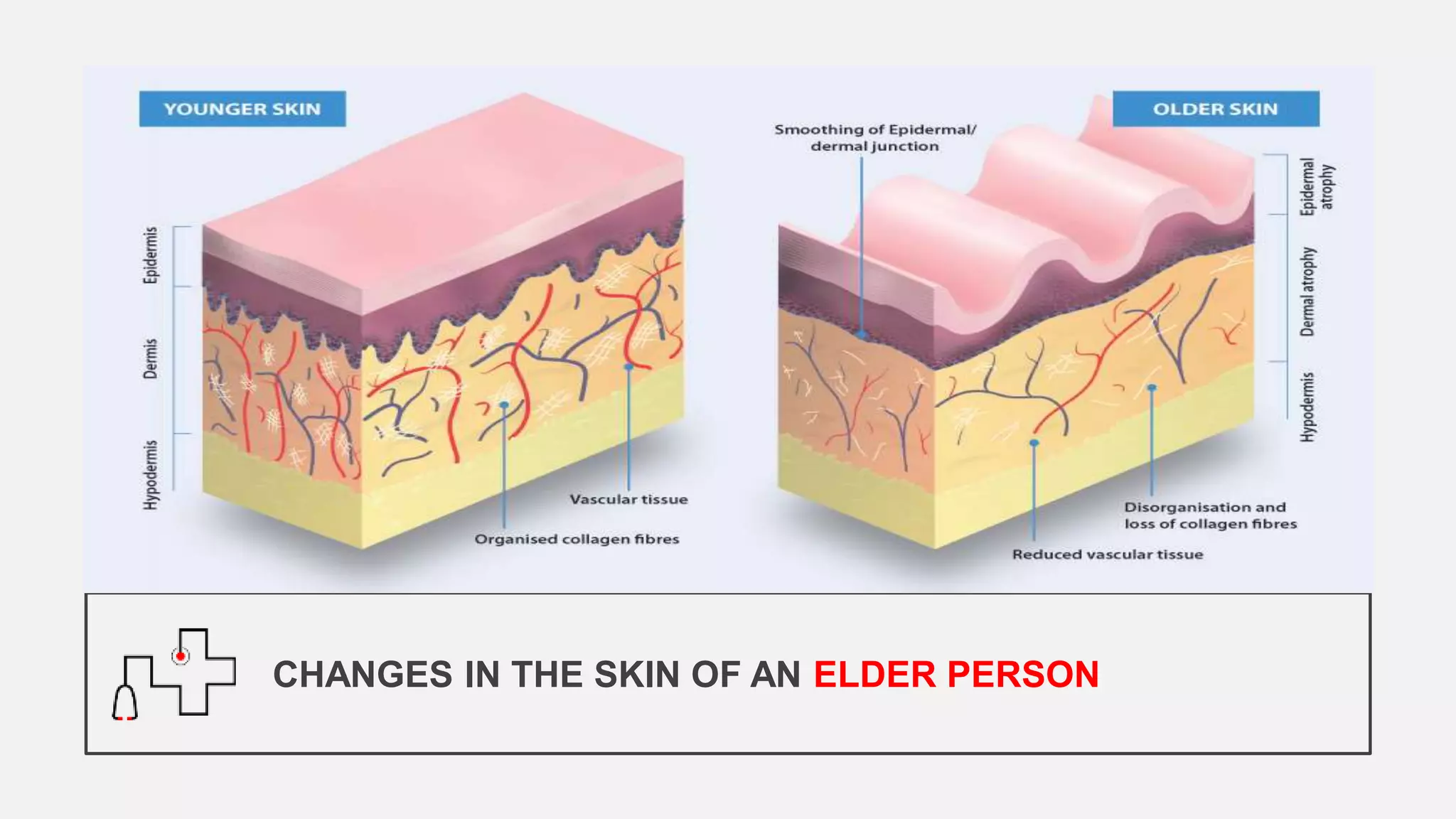 YOUNGER SKIN

Epidermis

Dermis

Hypodermis

Vascular tissue

Organised collagen fibres

OLDER SKIN

Smoothing of Epidermal/ dermal junction

Epidermal atrophy

Dermal atrophy

Hypodermis

Disorganisation and loss of collagen fibres

Reduced vascular tissue

CHANGES IN THE SKIN OF AN ELDER PERSON